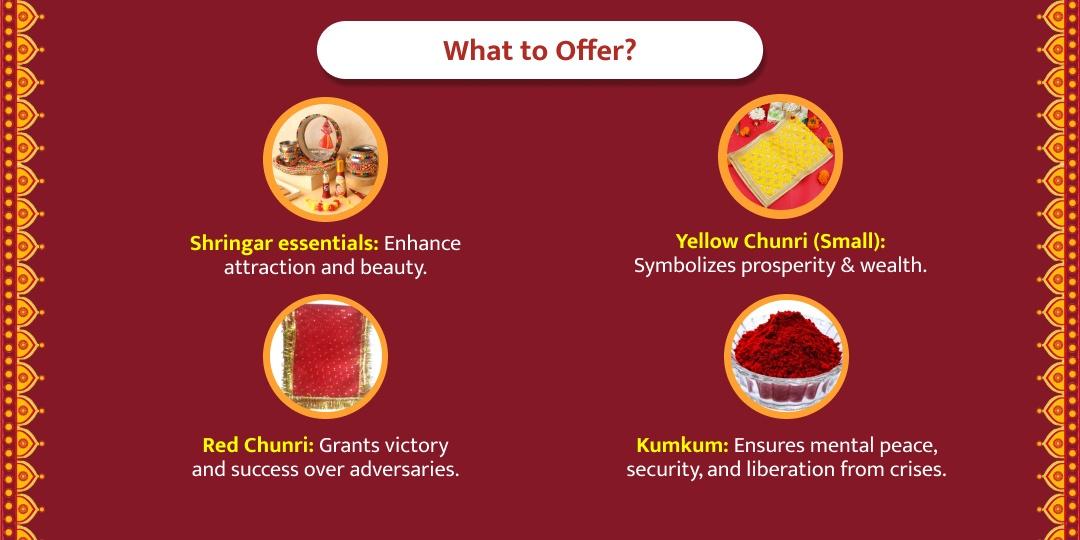 What to Offer?

Shringar essentials: Enhance attraction and beauty.

Yellow Chunri (Small): Symbolizes prosperity & wealth.

Red Chunri: Grants victory and success over adversaries.

Kumkum: Ensures mental peace, security, and liberation from crises.